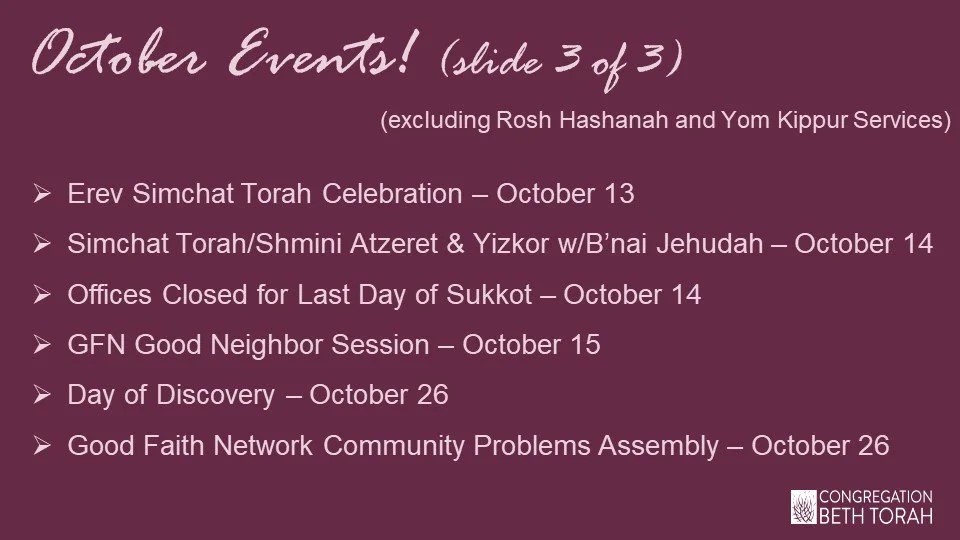 October Events! (slide 3 of 3)

(excluding Rosh Hashanah and Yom Kippur Services)

➢ Erev Simchat Torah Celebration – October 13

➢ Simchat Torah/Shmini Atzeret & Yizkor w/B'nai Jehudah – October 14

➢ Offices Closed for Last Day of Sukkot – October 14

➢ GFN Good Neighbor Session – October 15

➢ Day of Discovery – October 26

➢ Good Faith Network Community Problems Assembly – October 26

CONGREGATION BETH TORAH